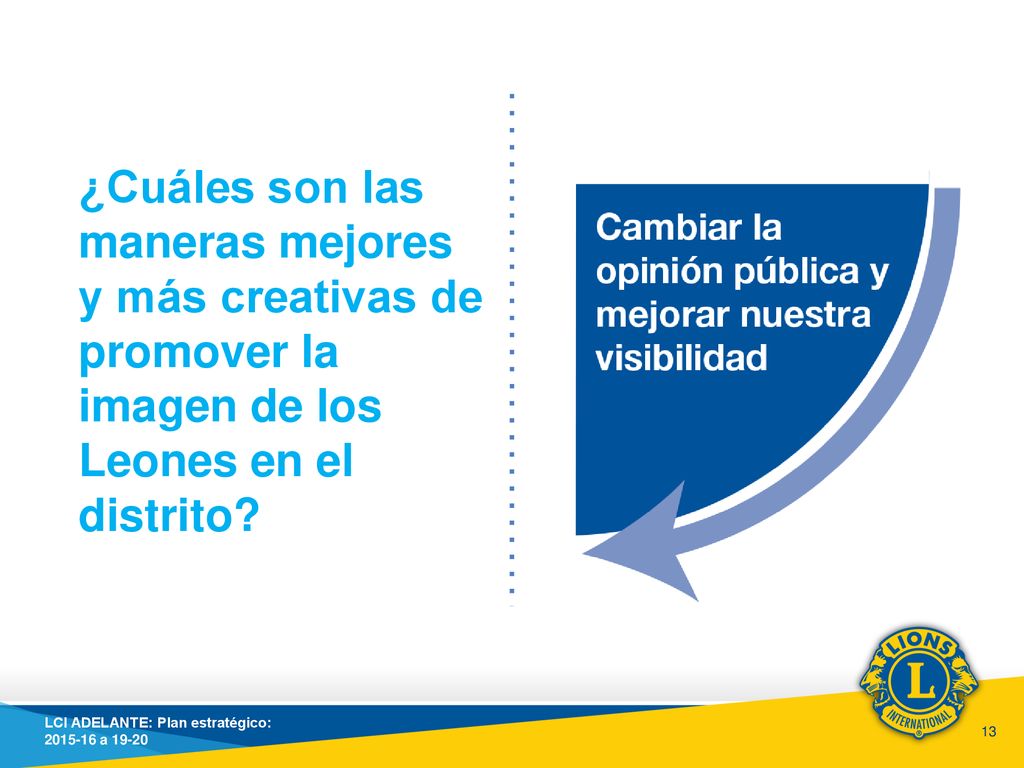 ¿Cuáles son las maneras mejores y más creativas de promover la imagen de los Leones en el distrito?

Cambiar la opinión pública y mejorar nuestra visibilidad

LIONS
L
INTERNATIONAL

LCI ADELANTE: Plan estratégico: 2015-16 a 19-20

13